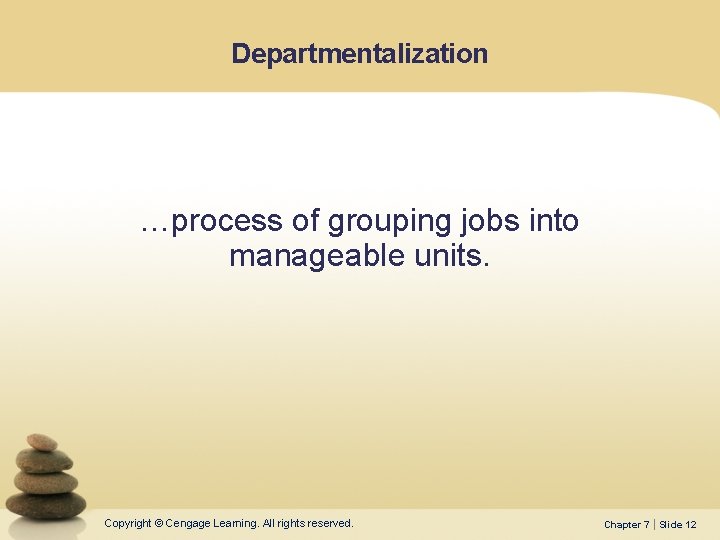 Departmentalization

…process of grouping jobs into manageable units.

Copyright © Cengage Learning. All rights reserved.

Chapter 7 | Slide 12